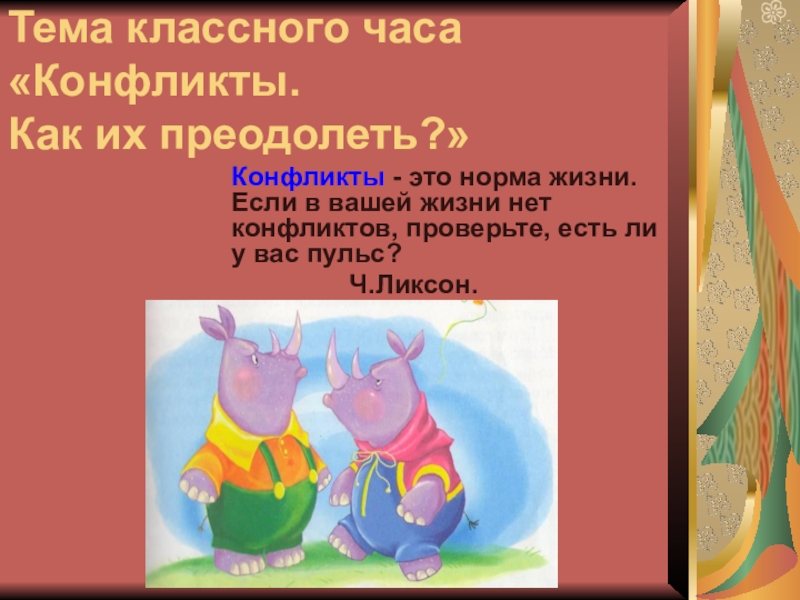 Тема классного часа «Конфликты. Как их преодолеть?»

Конфликты - это норма жизни. Если в вашей жизни нет конфликтов, проверьте, есть ли у вас пульс?

Ч.Ликсон.